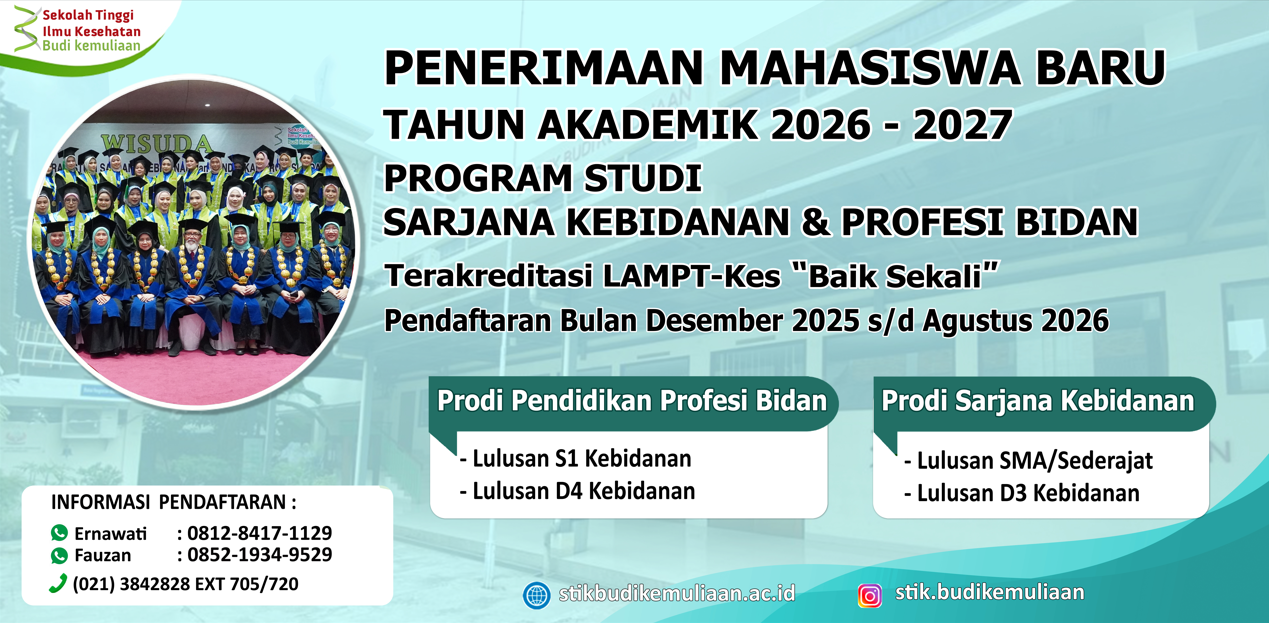 Sekolah Tinggi
Ilmu Kesehatan
Budi kemuliaan

WISUDA

PENERIMAAN MAHASISWA BARU
TAHUN AKADEMIK 2026 - 2027
PROGRAM STUDI
SARJANA KEBIDANAN & PROFESI BIDAN
Terakreditasi LAMPT-Kes "Baik Sekali"
Pendaftaran Bulan Desember 2025 s/d Agustus 2026

Prodi Pendidikan Profesi Bidan
- Lulusan S1 Kebidanan
- Lulusan D4 Kebidanan

Prodi Sarjana Kebidanan
- Lulusan SMA/Sederajat
- Lulusan D3 Kebidanan

INFORMASI PENDAFTARAN :
Ernawati : 0812-8417-1129
Fauzan : 0852-1934-9529
(021) 3842828 EXT 705/720

stikbudikemuliaan.ac.id
stik.budikemuliaan